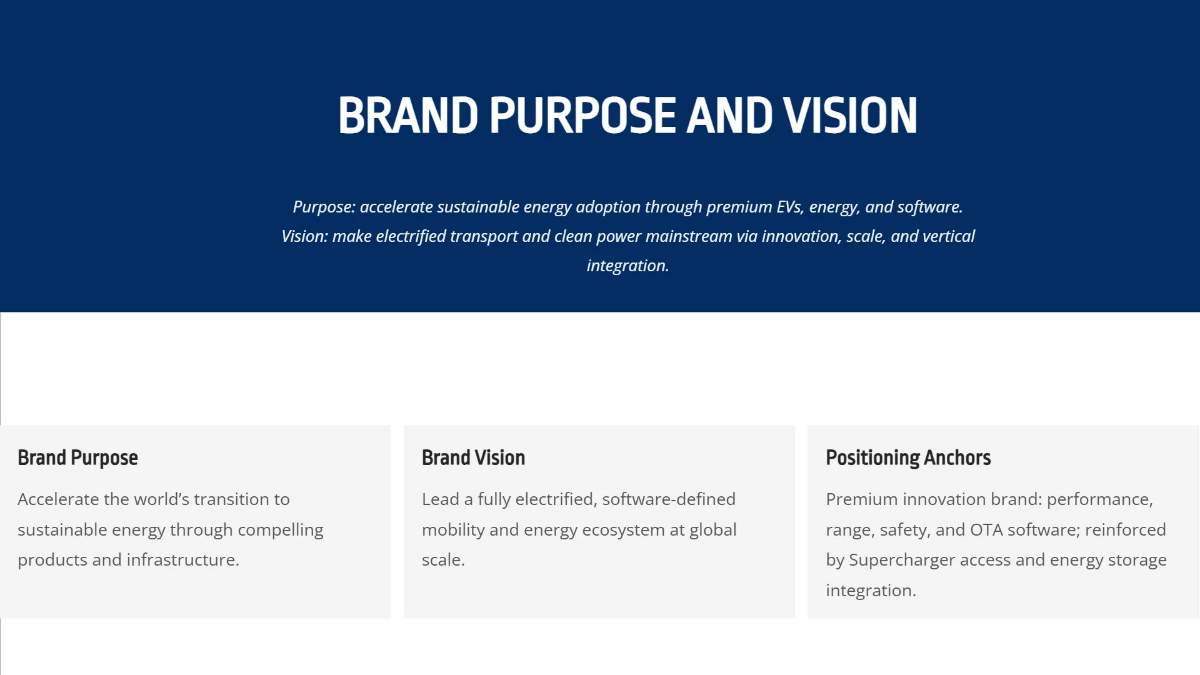 BRAND PURPOSE AND VISION

Purpose: accelerate sustainable energy adoption through premium EVs, energy, and software.
Vision: make electrified transport and clean power mainstream via innovation, scale, and vertical integration.

Brand Purpose

Accelerate the world's transition to sustainable energy through compelling products and infrastructure.

Brand Vision

Lead a fully electrified, software-defined mobility and energy ecosystem at global scale.

Positioning Anchors

Premium innovation brand: performance, range, safety, and OTA software; reinforced by Supercharger access and energy storage integration.